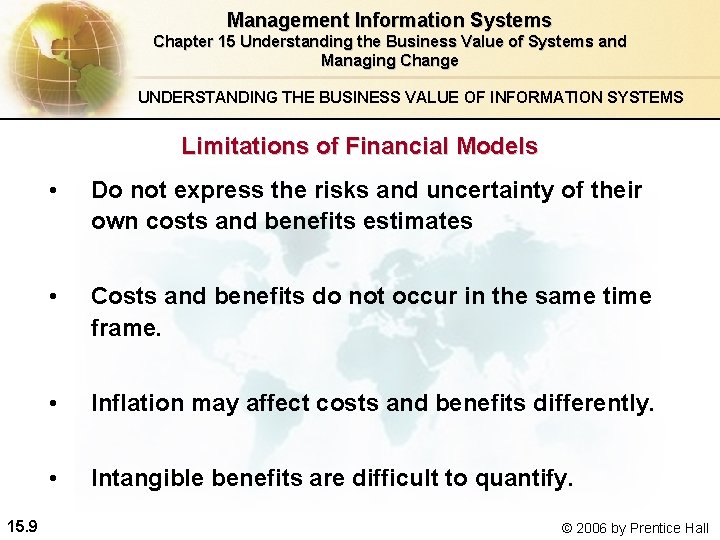 Management Information Systems
Chapter 15 Understanding the Business Value of Systems and Managing Change

UNDERSTANDING THE BUSINESS VALUE OF INFORMATION SYSTEMS

Limitations of Financial Models

• Do not express the risks and uncertainty of their own costs and benefits estimates

• Costs and benefits do not occur in the same time frame.

• Inflation may affect costs and benefits differently.

• Intangible benefits are difficult to quantify.

15.9

© 2006 by Prentice Hall